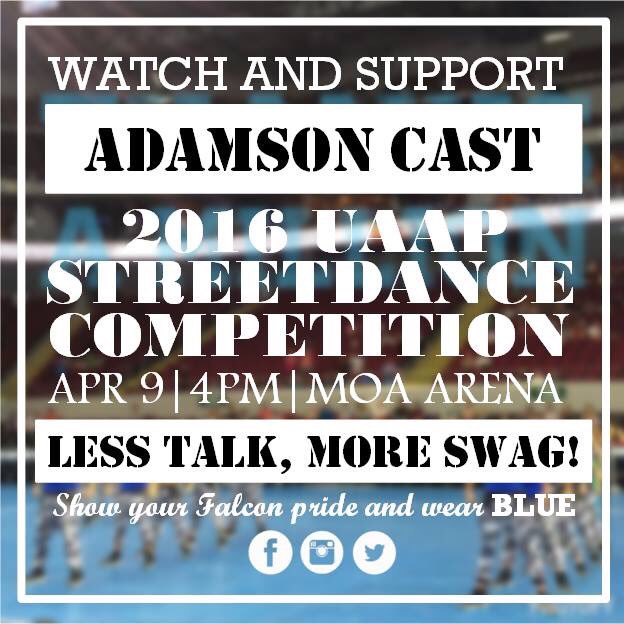 WATCH AND SUPPORT

ADAMSON CAST

2016 UAAP STREETDANCE COMPETITION

APR 9|4PM|MOA ARENA

LESS TALK, MORE SWAG!

Show your Falcon pride and wear BLUE